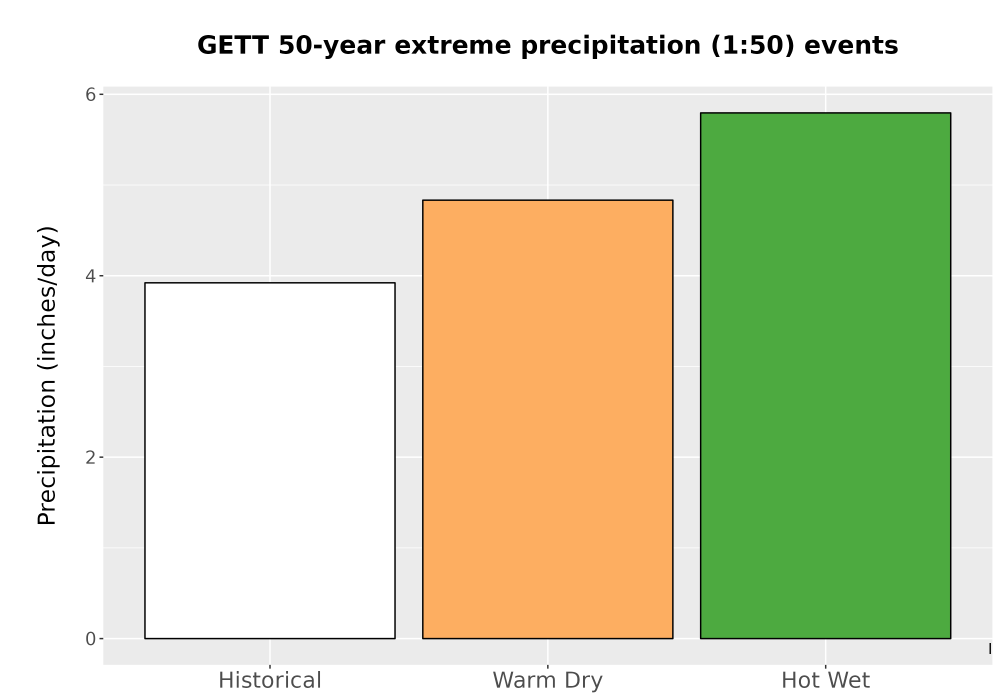 GETT 50-year extreme precipitation (1:50) events

Precipitation (inches/day)

6
4
2
0

Historical
Warm Dry
Hot Wet